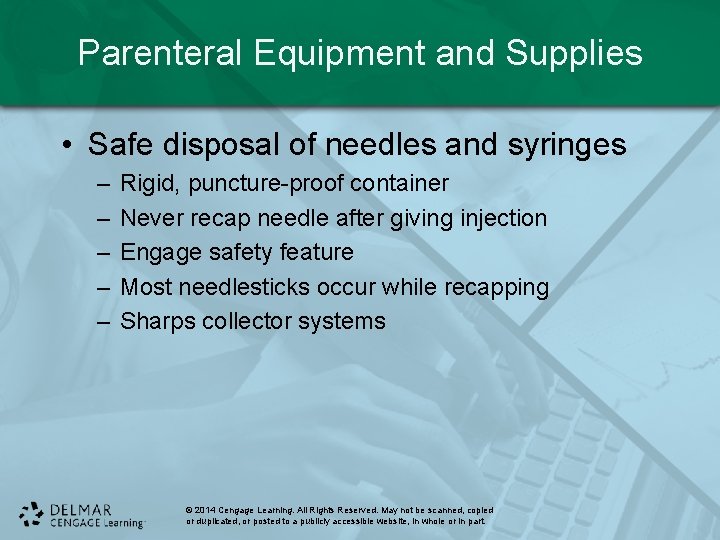 Parenteral Equipment and Supplies

• Safe disposal of needles and syringes
– Rigid, puncture-proof container
– Never recap needle after giving injection
– Engage safety feature
– Most needlesticks occur while recapping
– Sharps collector systems

DELMAR CENGAGE Learning

© 2014 Cengage Learning. All Rights Reserved. May not be scanned, copied or duplicated, or posted to a publicly accessible website, in whole or in part.